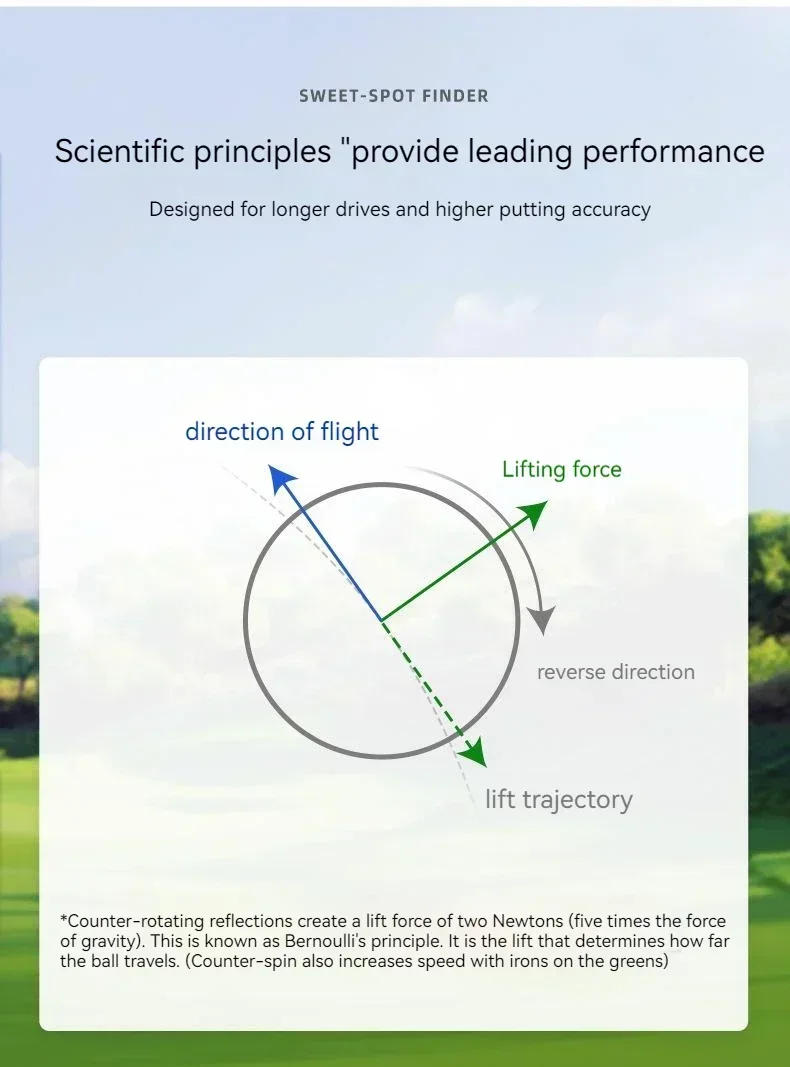 SWEET-SPOT FINDER

Scientific principles "provide leading performance

Designed for longer drives and higher putting accuracy

direction of flight

Lifting force

reverse direction

lift trajectory

*Counter-rotating reflections create a lift force of two Newtons (five times the force of gravity). This is known as Bernoulli's principle. It is the lift that determines how far the ball travels. (Counter-spin also increases speed with irons on the greens)